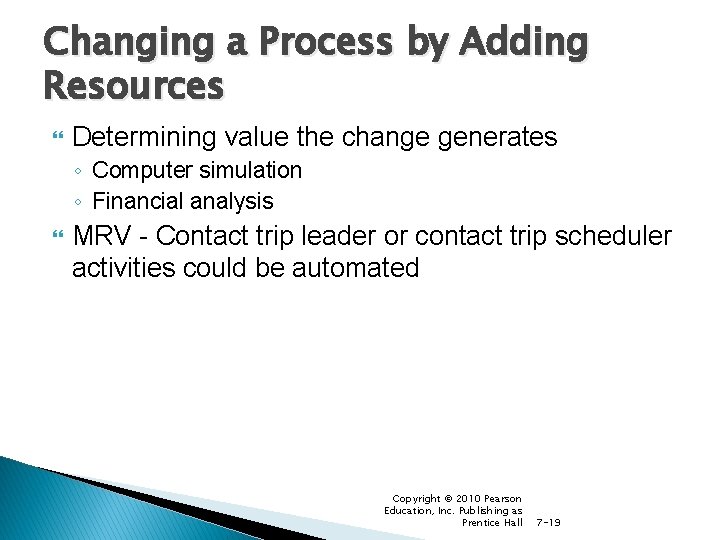 Changing a Process by Adding Resources

Determining value the change generates
◦ Computer simulation
◦ Financial analysis

MRV - Contact trip leader or contact trip scheduler activities could be automated

Copyright © 2010 Pearson Education, Inc. Publishing as Prentice Hall

7-19